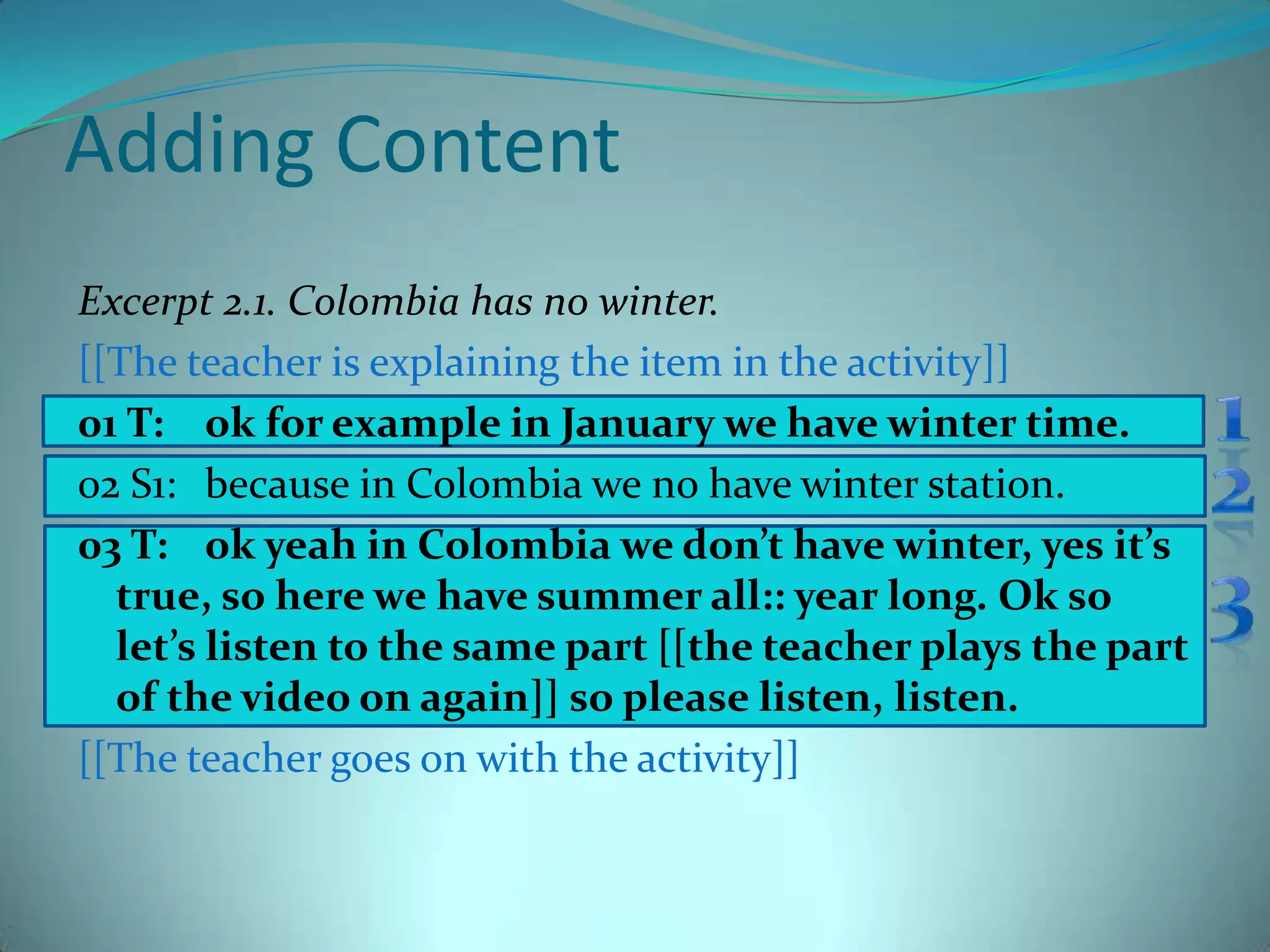 Adding Content

Excerpt 2.1. Colombia has no winter.

[[The teacher is explaining the item in the activity]]

01 T: ok for example in January we have winter time.

1

02 S1: because in Colombia we no have winter station.

2

03 T: ok yeah in Colombia we don't have winter, yes it's true, so here we have summer all:: year long. Ok so let's listen to the same part [[the teacher plays the part of the video on again]] so please listen, listen.

3

[[The teacher goes on with the activity]]